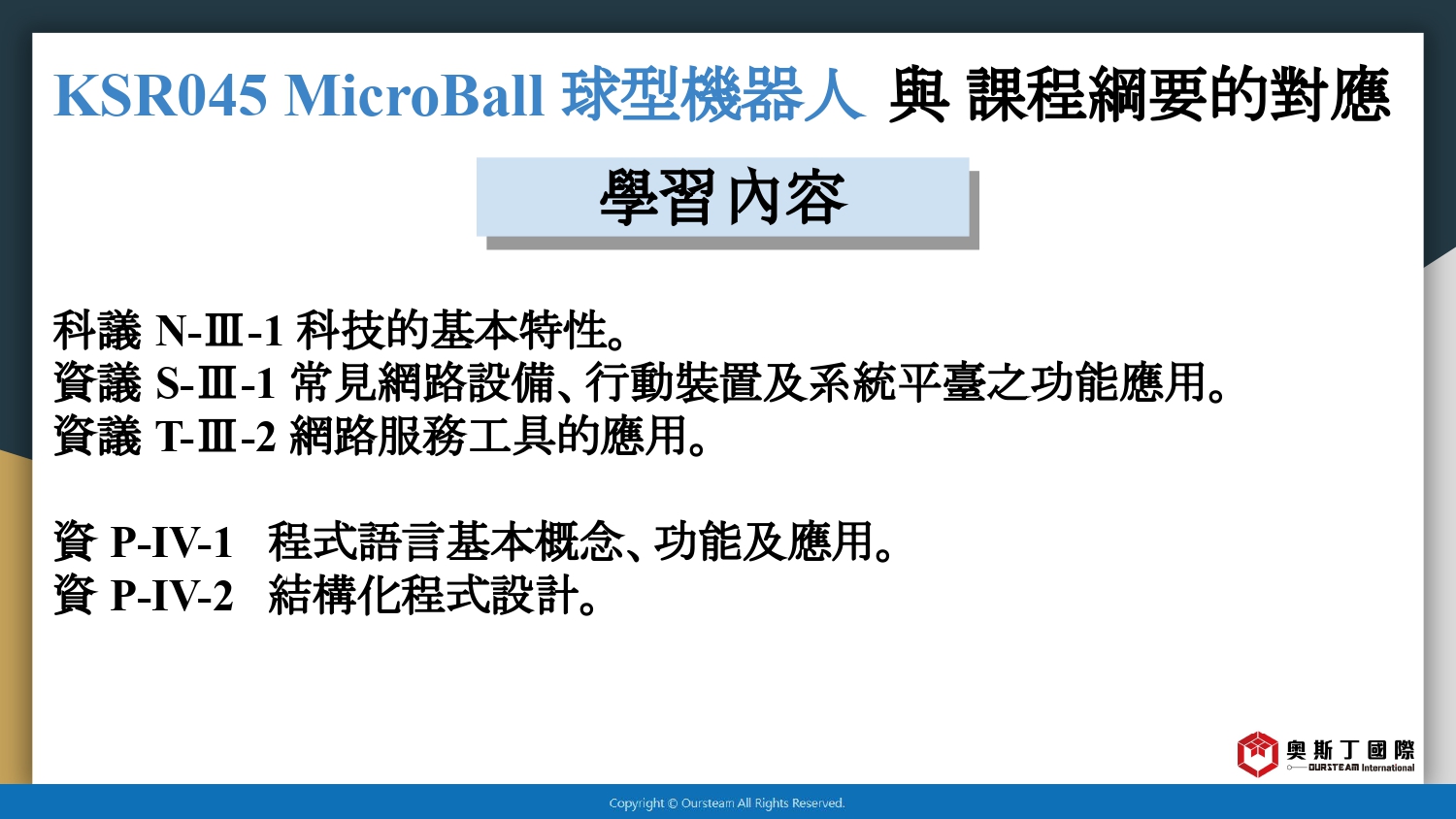 KSR045 MicroBall 球型機器人 與 課程綱要的對應

學習內容

科議 N-Ⅲ-1 科技的基本特性。
資議 S-Ⅲ-1 常見網路設備、行動裝置及系統平臺之功能應用。
資議 T-Ⅲ-2 網路服務工具的應用。

資 P-IV-1 程式語言基本概念、功能及應用。
資 P-IV-2 結構化程式設計。

奧斯丁國際
OURSTEAM International

Copyright © Oursteam All Rights Reserved.